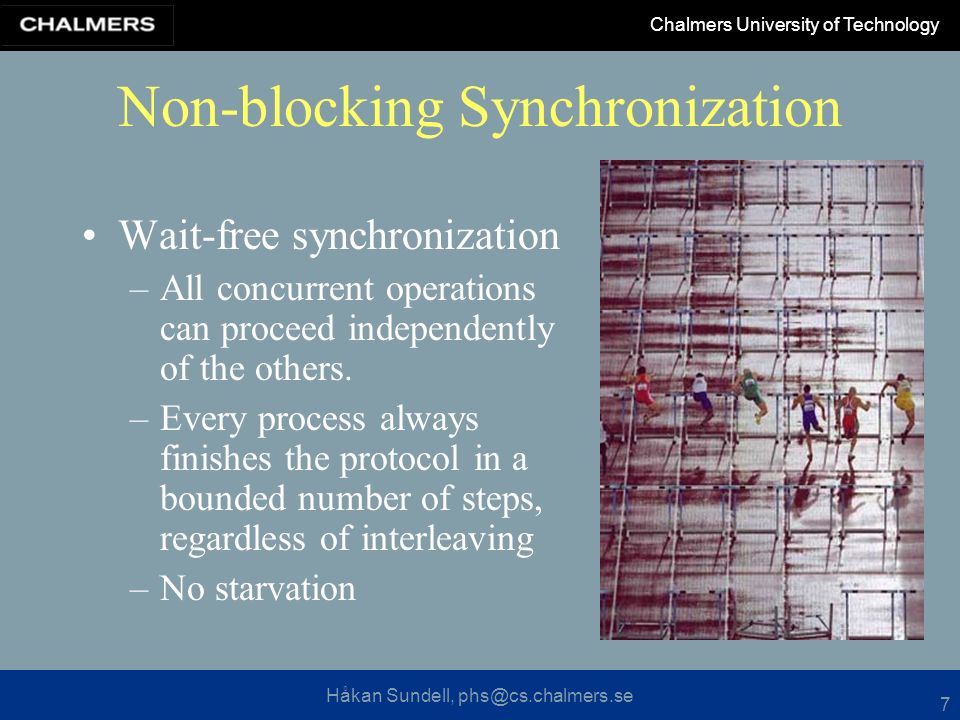 CHALMERS

Chalmers University of Technology

Non-blocking Synchronization

• Wait-free synchronization
– All concurrent operations can proceed independently of the others.
– Every process always finishes the protocol in a bounded number of steps, regardless of interleaving
– No starvation

Håkan Sundell, phs@cs.chalmers.se

7